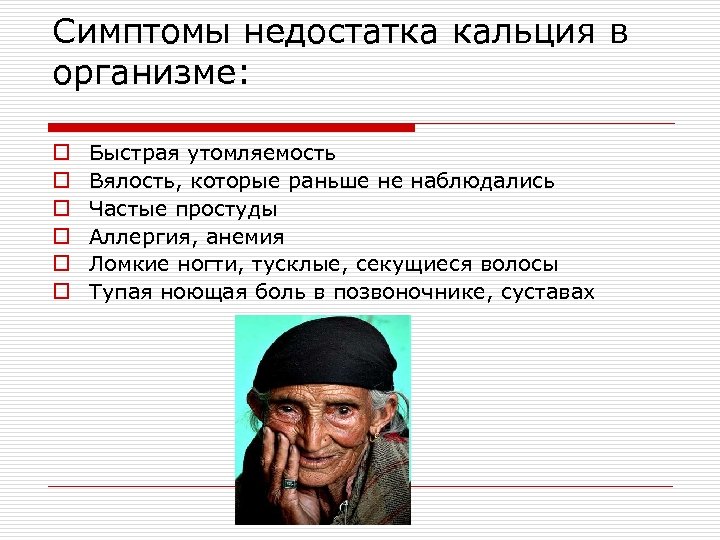 Симптомы недостатка кальция в организме:

Быстрая утомляемость
Вялость, которые раньше не наблюдались
Частые простуды
Аллергия, анемия
Ломкие ногти, тусклые, секущиеся волосы
Тупая ноющая боль в позвоночнике, суставах